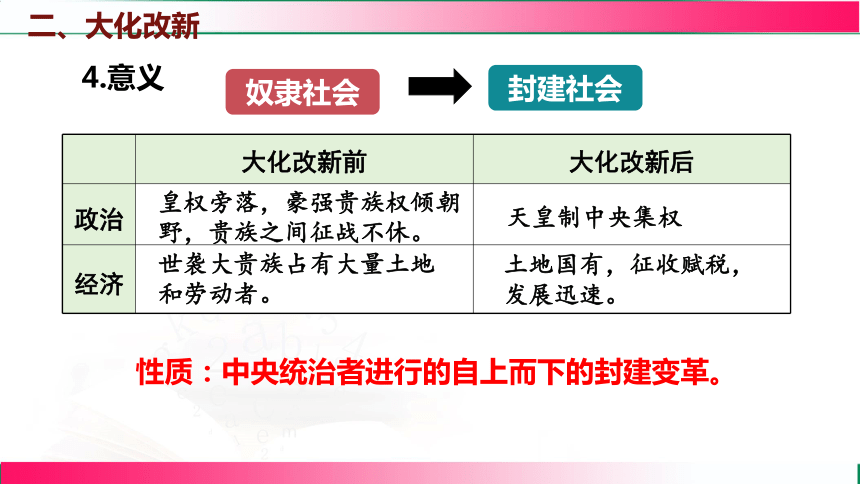 二、大化改新

4.意义

奴隶社会

封建社会

|  | 大化改新前 | 大化改新后 |
|---|---|---|
| 政治 | 皇权旁落，豪强贵族权倾朝野，贵族之间征战不休。 | 天皇制中央集权 |
| 经济 | 世袭大贵族占有大量土地和劳动者。 | 土地国有，征收赋税，发展迅速。 |

性质：中央统治者进行的自上而下的封建变革。